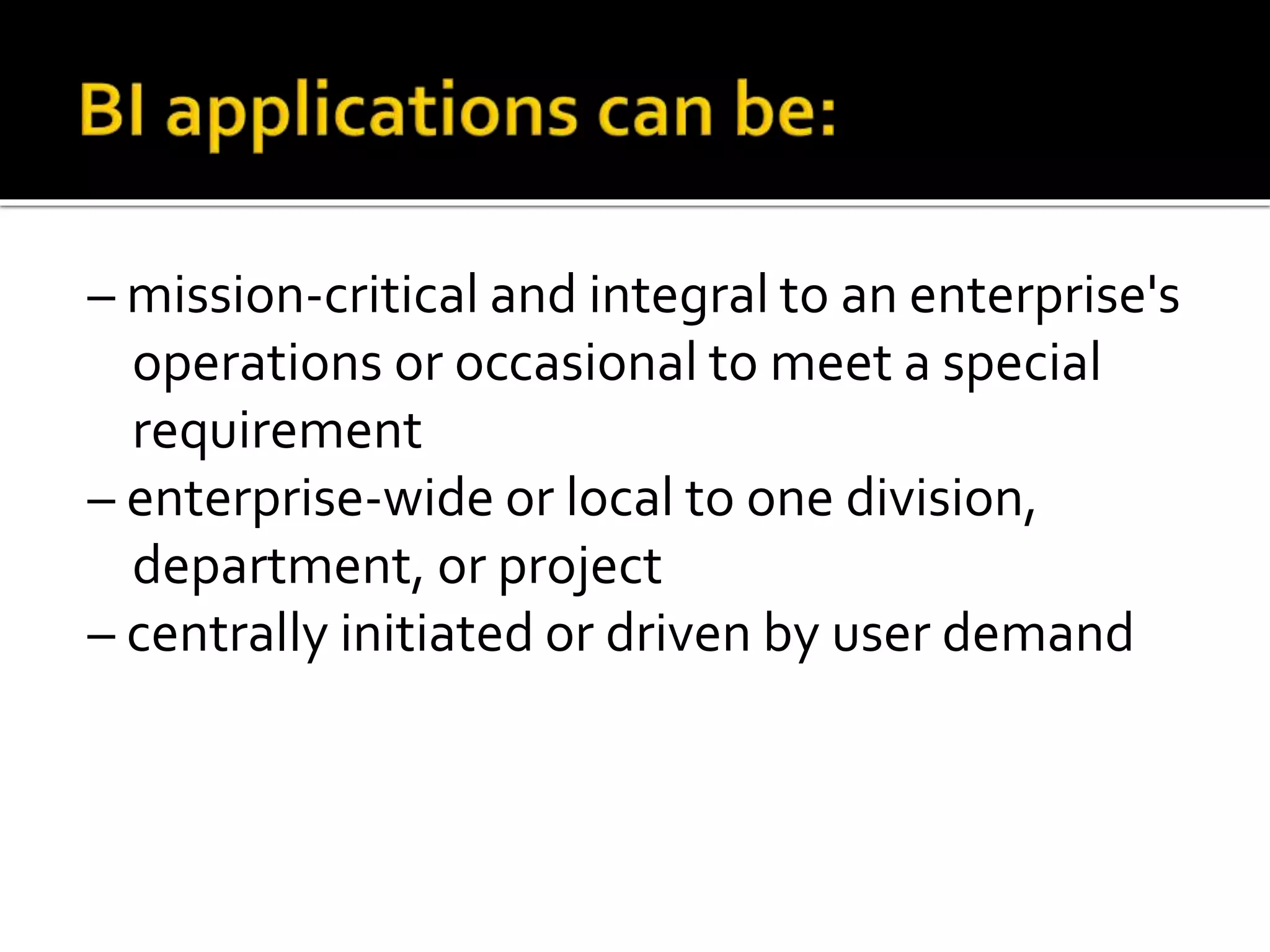 BI applications can be:

– mission-critical and integral to an enterprise's operations or occasional to meet a special requirement
– enterprise-wide or local to one division, department, or project
– centrally initiated or driven by user demand